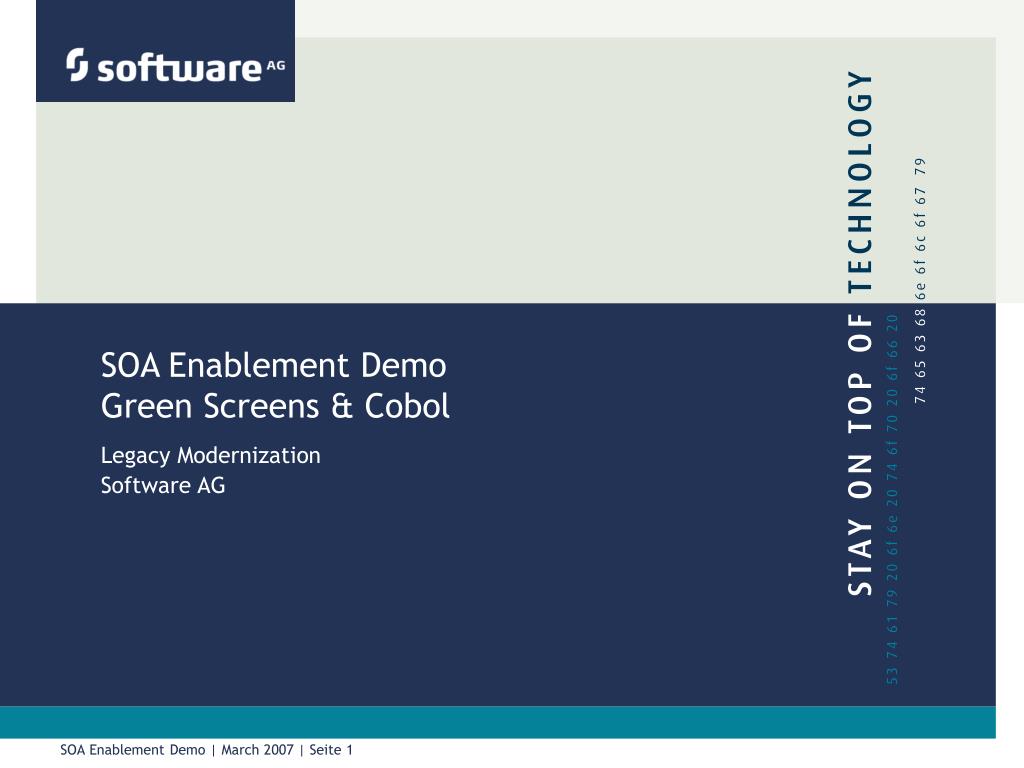 software AG

SOA Enablement Demo
Green Screens & Cobol

Legacy Modernization
Software AG

STAY ON TOP OF TECHNOLOGY

53 74 61 79 20 6f 6e 20 74 6f 70 20 6f 66 20 74 65 63 68 6e 6f 6c 6f 67 79

SOA Enablement Demo | March 2007 | Seite 1